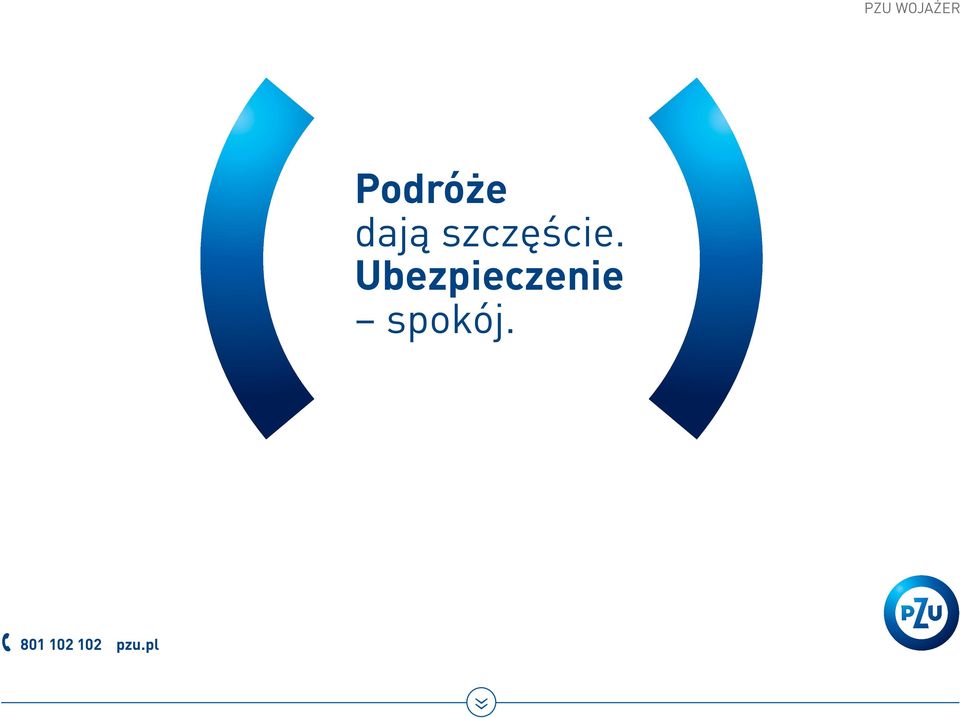 PZU WOJAŻER

Podróże dają szczęście. Ubezpieczenie – spokój.

801 102 102 pzu.pl

PZU